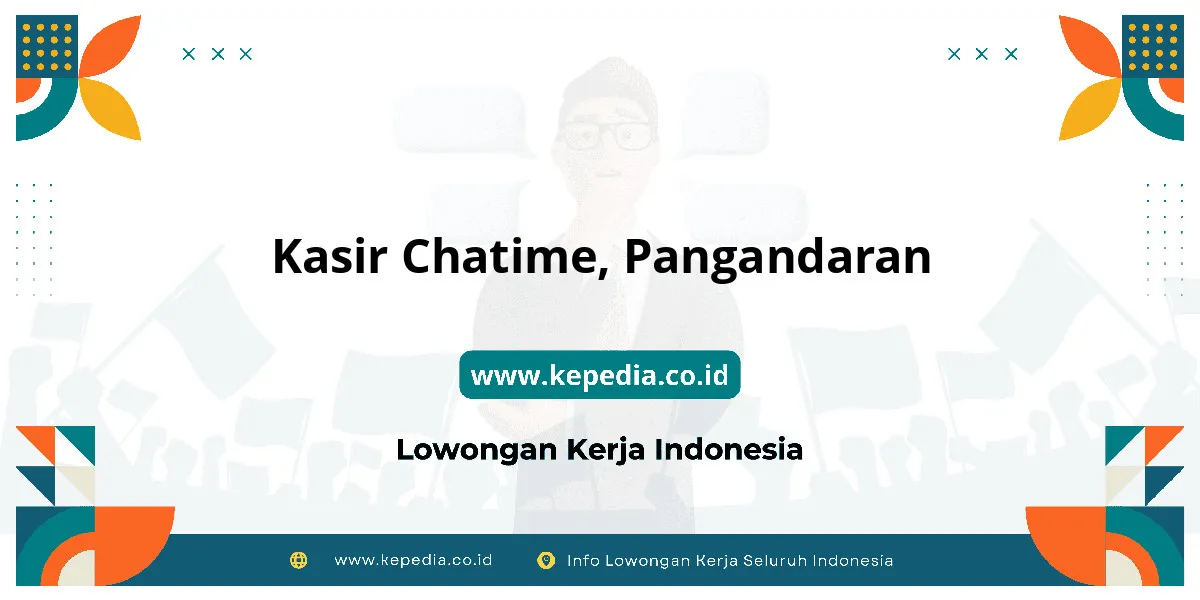 Kasir Chatime, Pangandaran

www.kepedia.co.id

Lowongan Kerja Indonesia

www.kepedia.co.id Info Lowongan Kerja Seluruh Indonesia